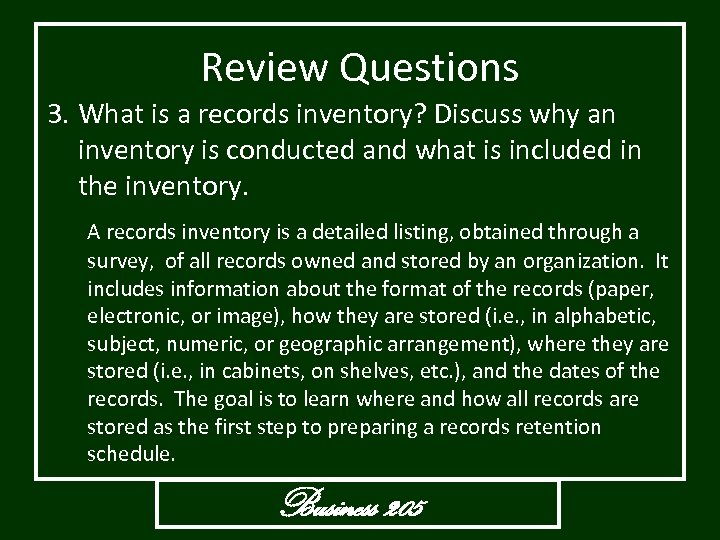 Review Questions

3. What is a records inventory? Discuss why an inventory is conducted and what is included in the inventory.

A records inventory is a detailed listing, obtained through a survey, of all records owned and stored by an organization. It includes information about the format of the records (paper, electronic, or image), how they are stored (i.e., in alphabetic, subject, numeric, or geographic arrangement), where they are stored (i.e., in cabinets, on shelves, etc.), and the dates of the records. The goal is to learn where and how all records are stored as the first step to preparing a records retention schedule.

Business 205